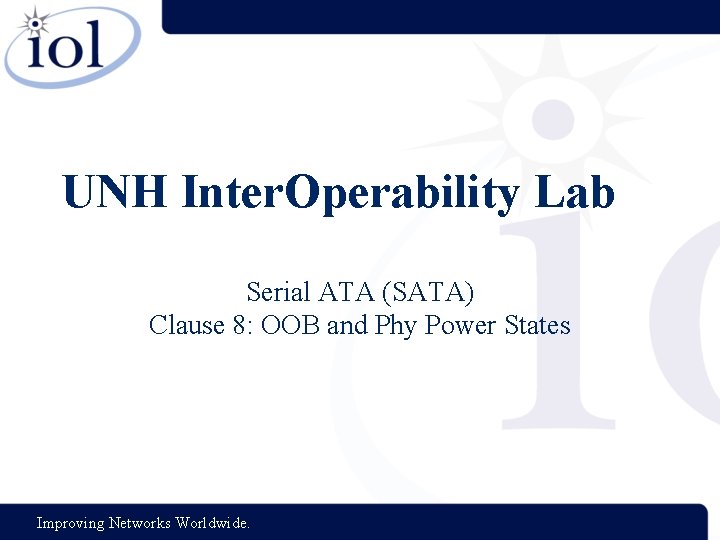 iol

UNH InterOperability Lab

Serial ATA (SATA)
Clause 8: OOB and Phy Power States

Improving Networks Worldwide.